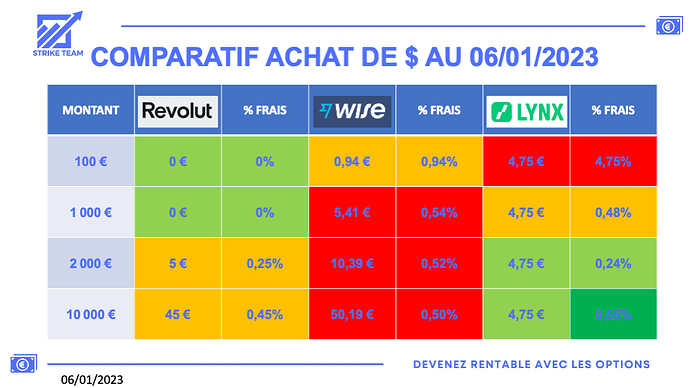 STRIKE TEAM

COMPARATIF ACHAT DE $ AU 06/01/2023

| MONTANT | Revolut | % FRAIS | WISE | % FRAIS | LYNX | % FRAIS |
|---|---|---|---|---|---|---|
| 100 € | 0 € | 0% | 0,94 € | 0,94% | 4,75 € | 4,75% |
| 1 000 € | 0 € | 0% | 5,41 € | 0,54% | 4,75 € | 0,48% |
| 2 000 € | 5 € | 0,25% | 10,39 € | 0,52% | 4,75 € | 0,24% |
| 10 000 € | 45 € | 0,45% | 50,19 € | 0,50% | 4,75 € | 0,05% |

DEVENEZ RENTABLE AVEC LES OPTIONS

06/01/2023